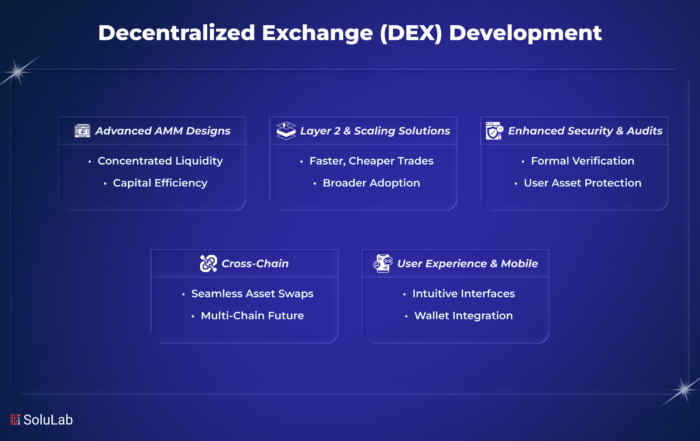 Decentralized Exchange (DEX) Development

Advanced AMM Designs
• Concentrated Liquidity
• Capital Efficiency

Layer 2 & Scaling Solutions
• Faster, Cheaper Trades
• Broader Adoption

Enhanced Security & Audits
• Formal Verification
• User Asset Protection

Cross-Chain
• Seamless Asset Swaps
• Multi-Chain Future

User Experience & Mobile
• Intuitive Interfaces
• Wallet Integration

SoluLab